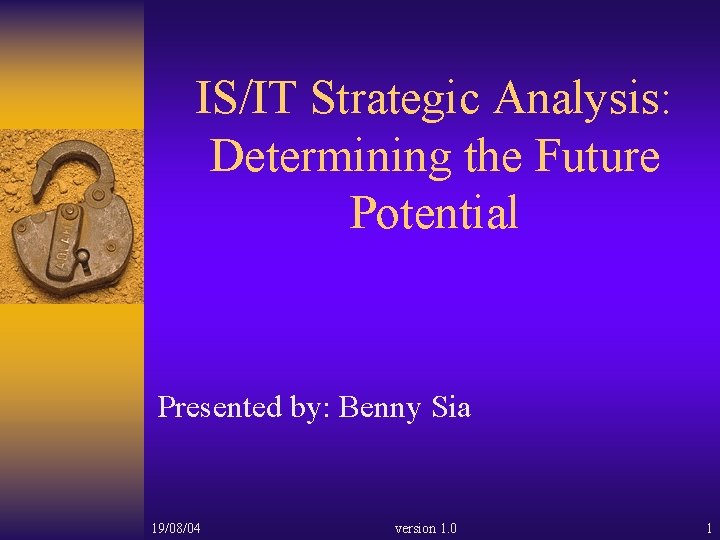 IS/IT Strategic Analysis: Determining the Future Potential

Presented by: Benny Sia

19/08/04

version 1.0

1